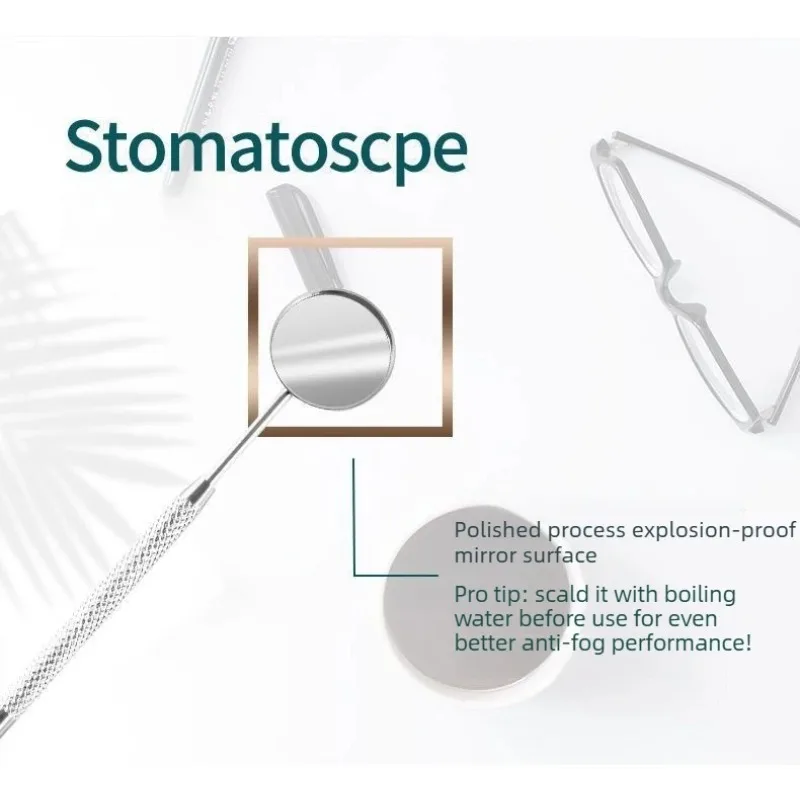 Stomatoscpe

Polished process explosion-proof mirror surface

Pro tip: scald it with boiling water before use for even better anti-fog performance!